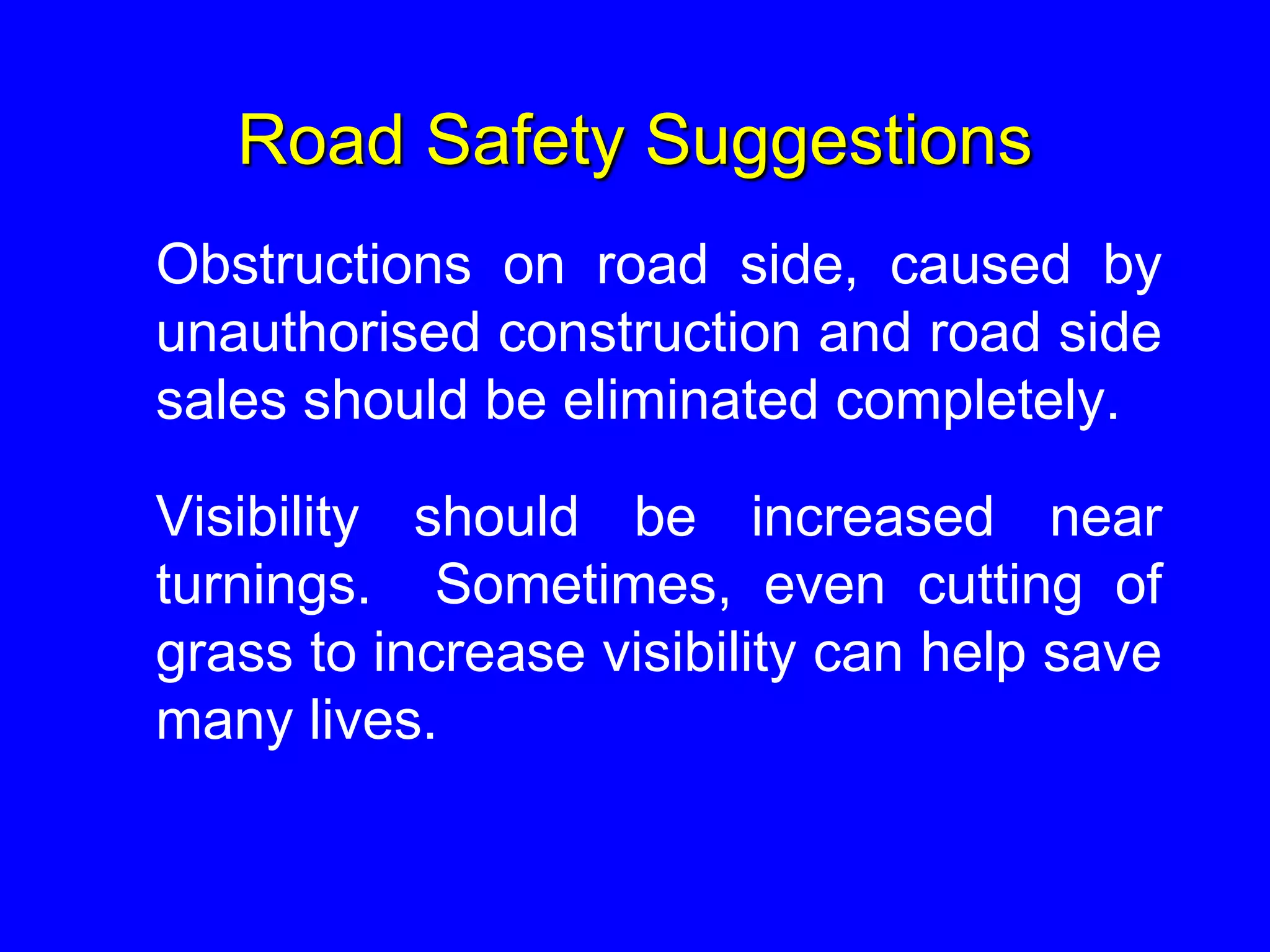 Road Safety Suggestions

Obstructions on road side, caused by unauthorised construction and road side sales should be eliminated completely.

Visibility should be increased near turnings. Sometimes, even cutting of grass to increase visibility can help save many lives.